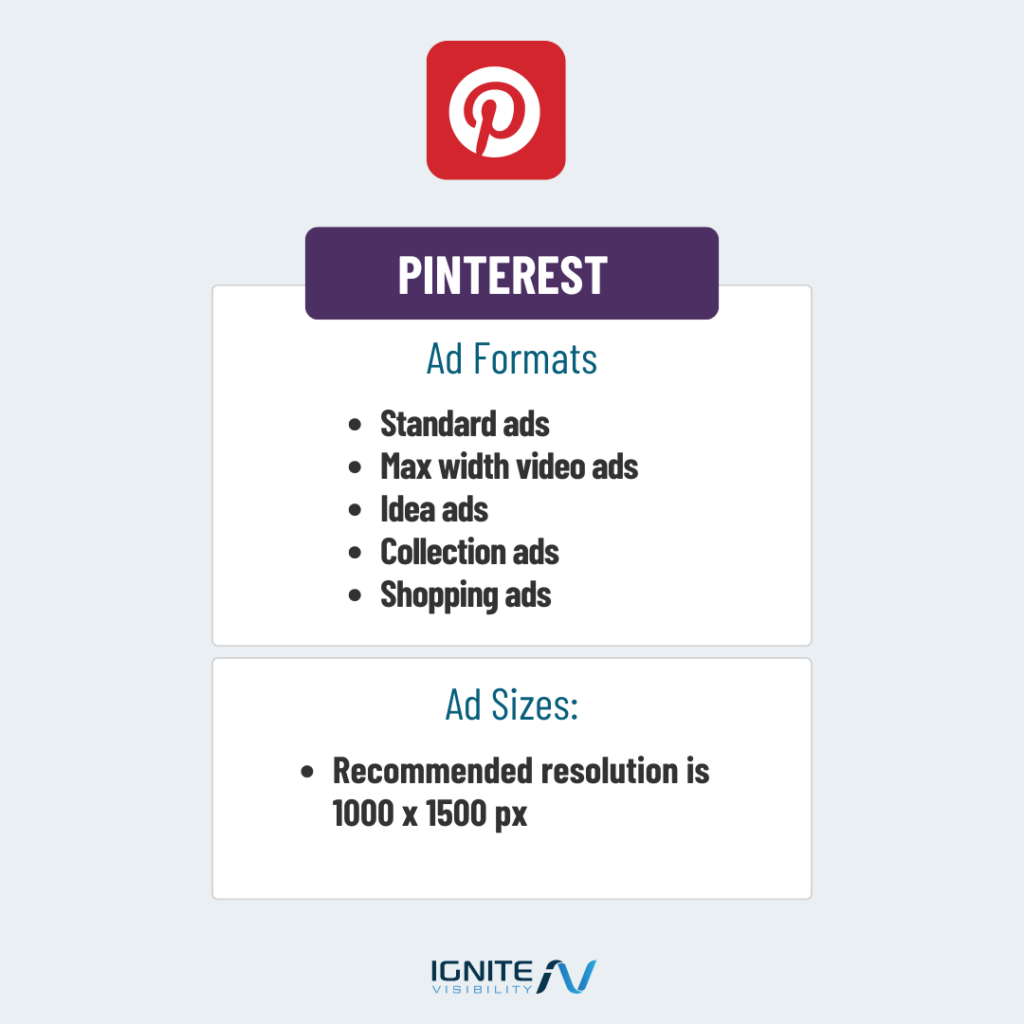 PINTEREST

Ad Formats

- Standard ads
- Max width video ads
- Idea ads
- Collection ads
- Shopping ads

Ad Sizes:

- Recommended resolution is 1000 x 1500 px

IGNITE VISIBILITY